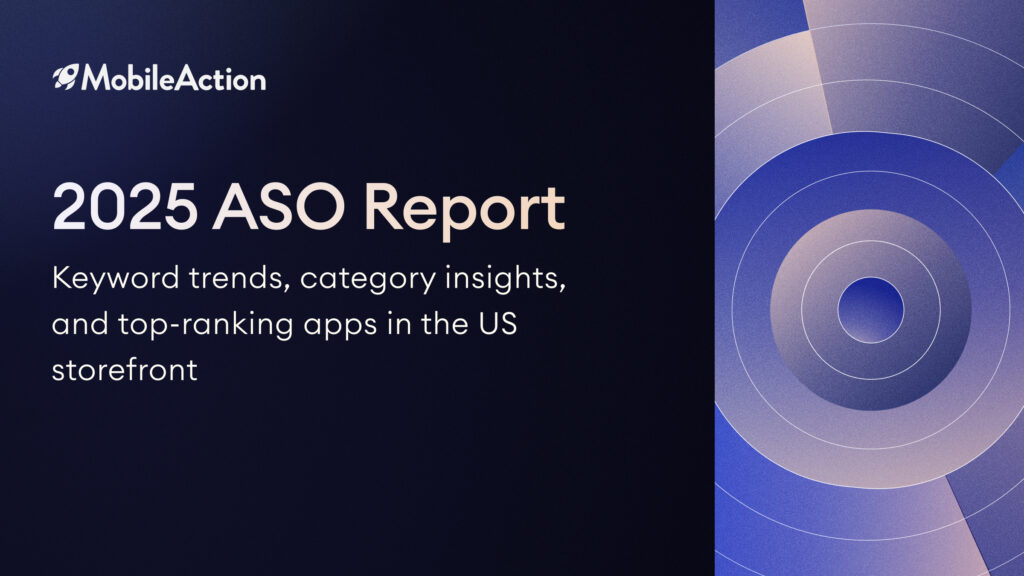 MobileAction

2025 ASO Report

Keyword trends, category insights, and top-ranking apps in the US storefront